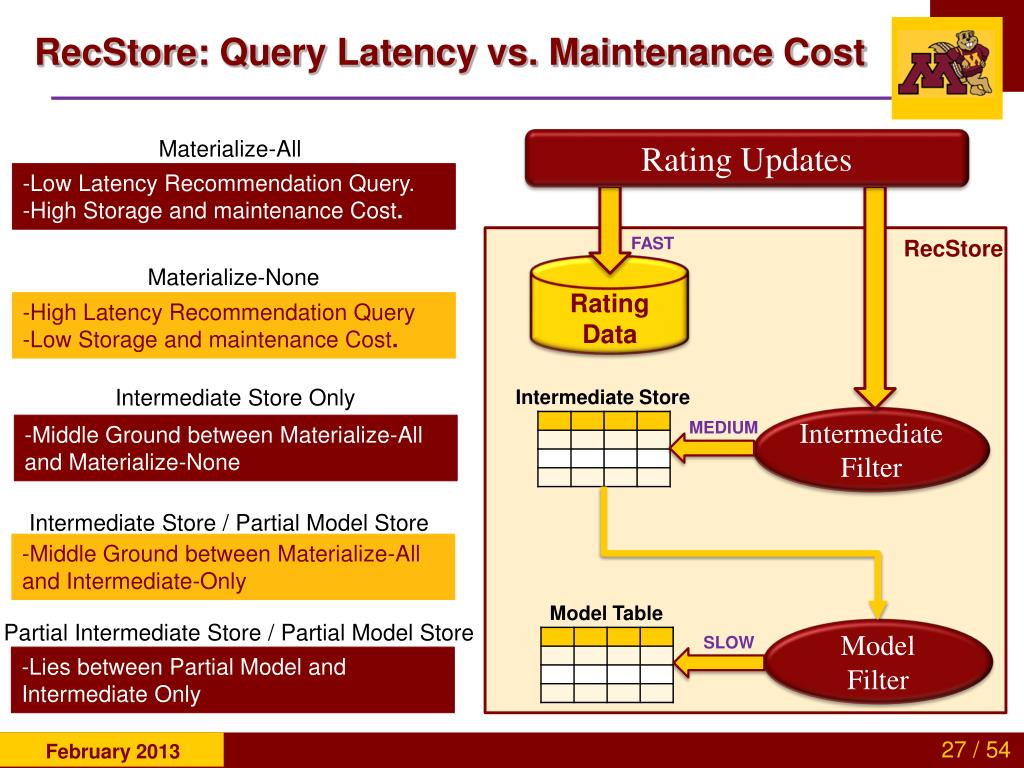 RecStore: Query Latency vs. Maintenance Cost

Materialize-All

-Low Latency Recommendation Query.
-High Storage and maintenance Cost.

Materialize-None

-High Latency Recommendation Query
-Low Storage and maintenance Cost.

Intermediate Store Only

-Middle Ground between Materialize-All and Materialize-None

Intermediate Store / Partial Model Store

-Middle Ground between Materialize-All and Intermediate-Only

Partial Intermediate Store / Partial Model Store

-Lies between Partial Model and Intermediate Only

Rating Updates

FAST

RecStore

Rating Data

Intermediate Store

MEDIUM

Intermediate Filter

Model Table

SLOW

Model Filter

February 2013

27 / 54